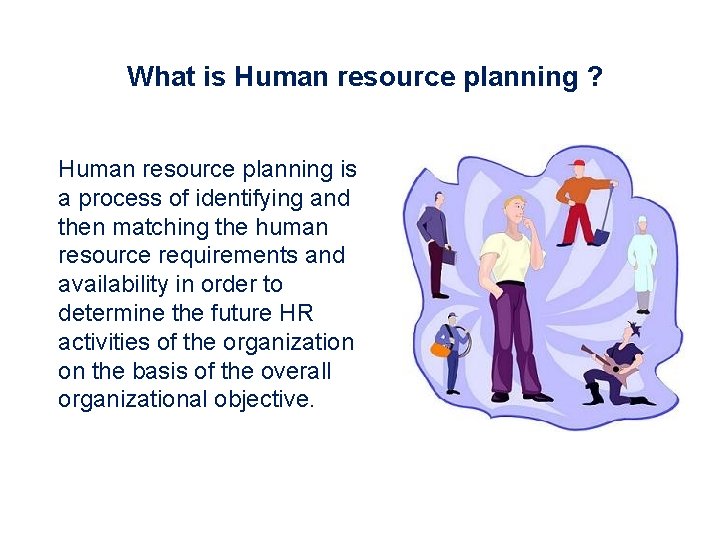 What is Human resource planning ?

Human resource planning is a process of identifying and then matching the human resource requirements and availability in order to determine the future HR activities of the organization on the basis of the overall organizational objective.